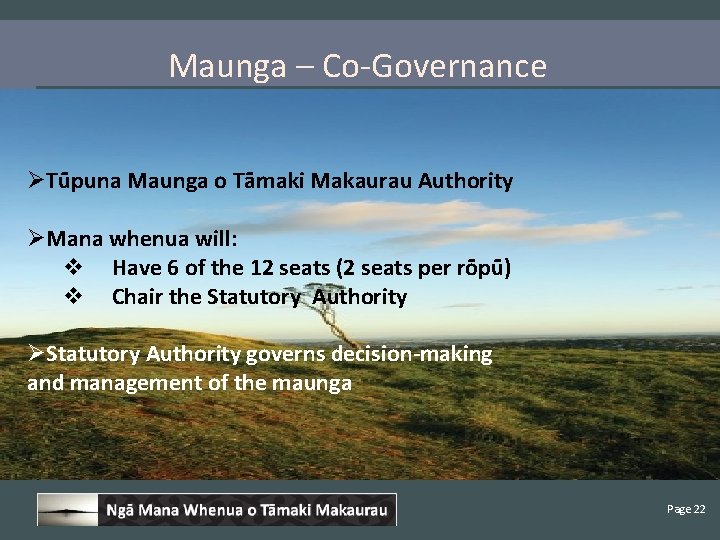 Maunga – Co-Governance

➢Tūpuna Maunga o Tāmaki Makaurau Authority

➢Mana whenua will:
❖ Have 6 of the 12 seats (2 seats per rōpū)
❖ Chair the Statutory Authority

➢Statutory Authority governs decision-making and management of the maunga

Ngā Mana Whenua o Tāmaki Makaurau

Page 22